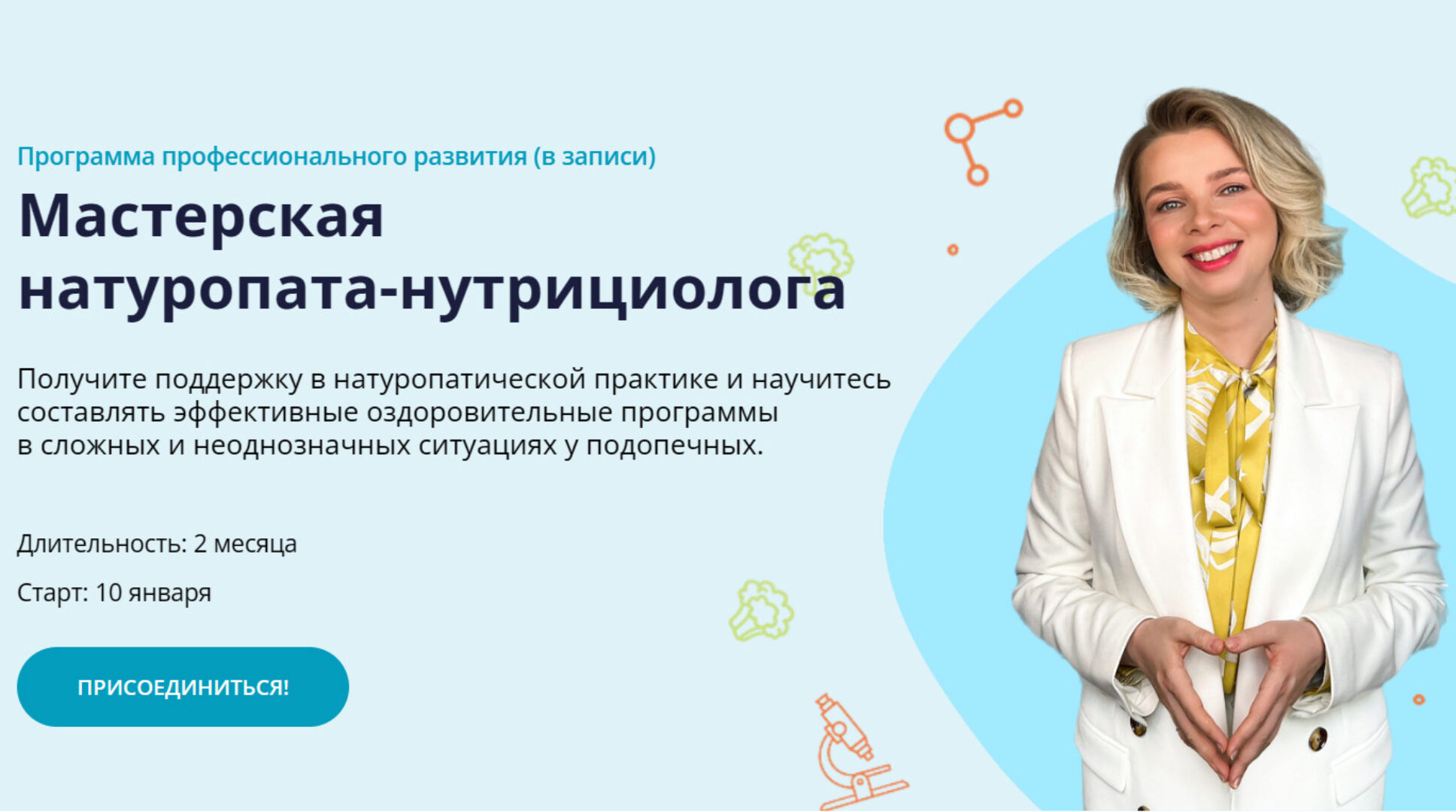 Программа профессионального развития (в записи)

Мастерская натуропата-нутрициолога

Получите поддержку в натуропатической практике и научитесь составлять эффективные оздоровительные программы в сложных и неоднозначных ситуациях у подопечных.

Длительность: 2 месяца

Старт: 10 января

ПРИСОЕДИНИТЬСЯ!